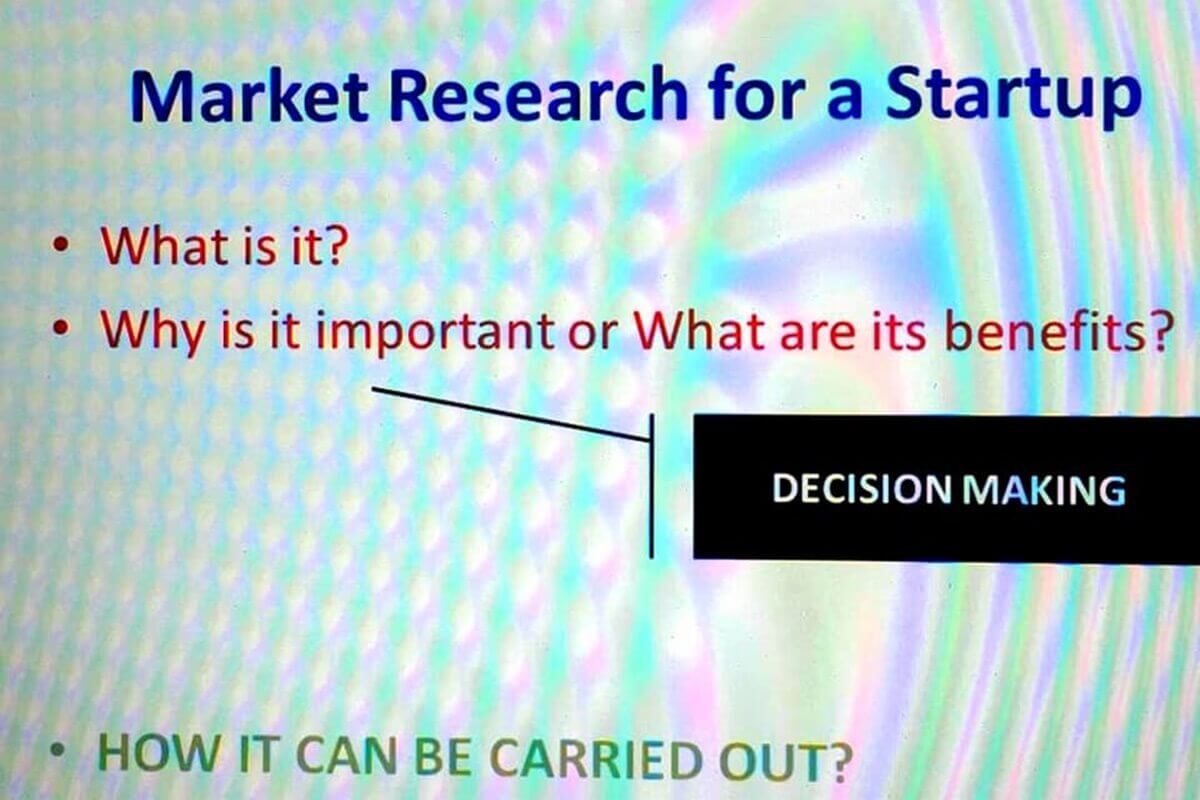 Market Research for a Startup

• What is it?
• Why is it important or What are its benefits?

DECISION MAKING

• HOW IT CAN BE CARRIED OUT?